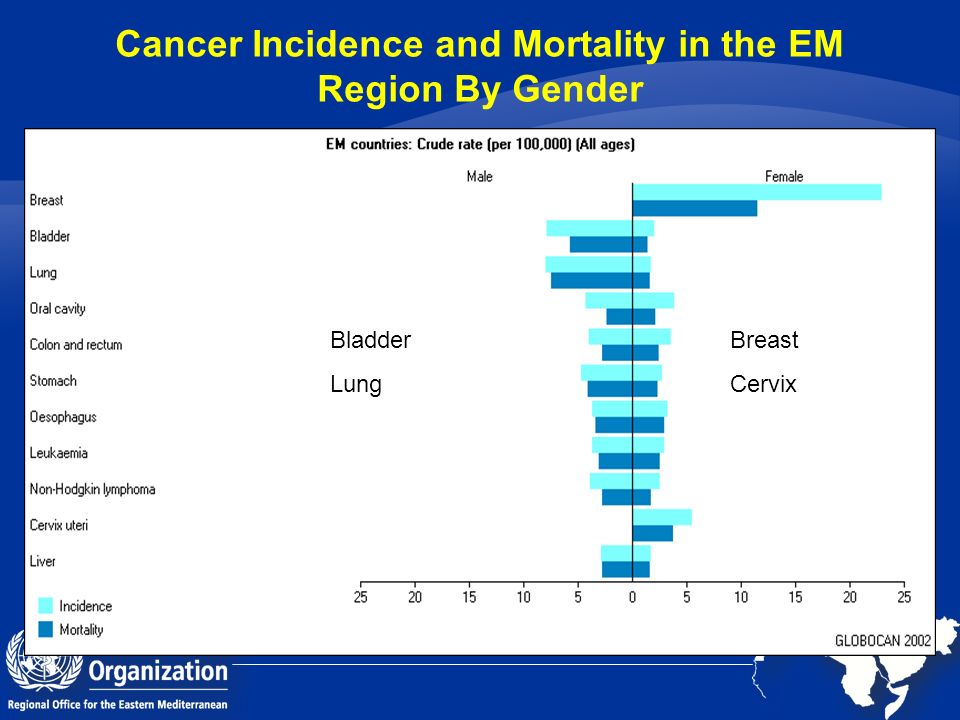 Cancer Incidence and Mortality in the EM Region By Gender

EM countries: Crude rate (per 100,000) (All ages)

Male

Female

Breast

Bladder

Lung

Oral cavity

Colon and rectum

Stomach

Oesophagus

Leukaemia

Non-Hodgkin lymphoma

Cervix uteri

Liver

Bladder

Lung

Breast

Cervix

25 20 15 10 5 0 5 10 15 20 25

Incidence

Mortality

GLOBOCAN 2002

Organization

Regional Office for the Eastern Mediterranean